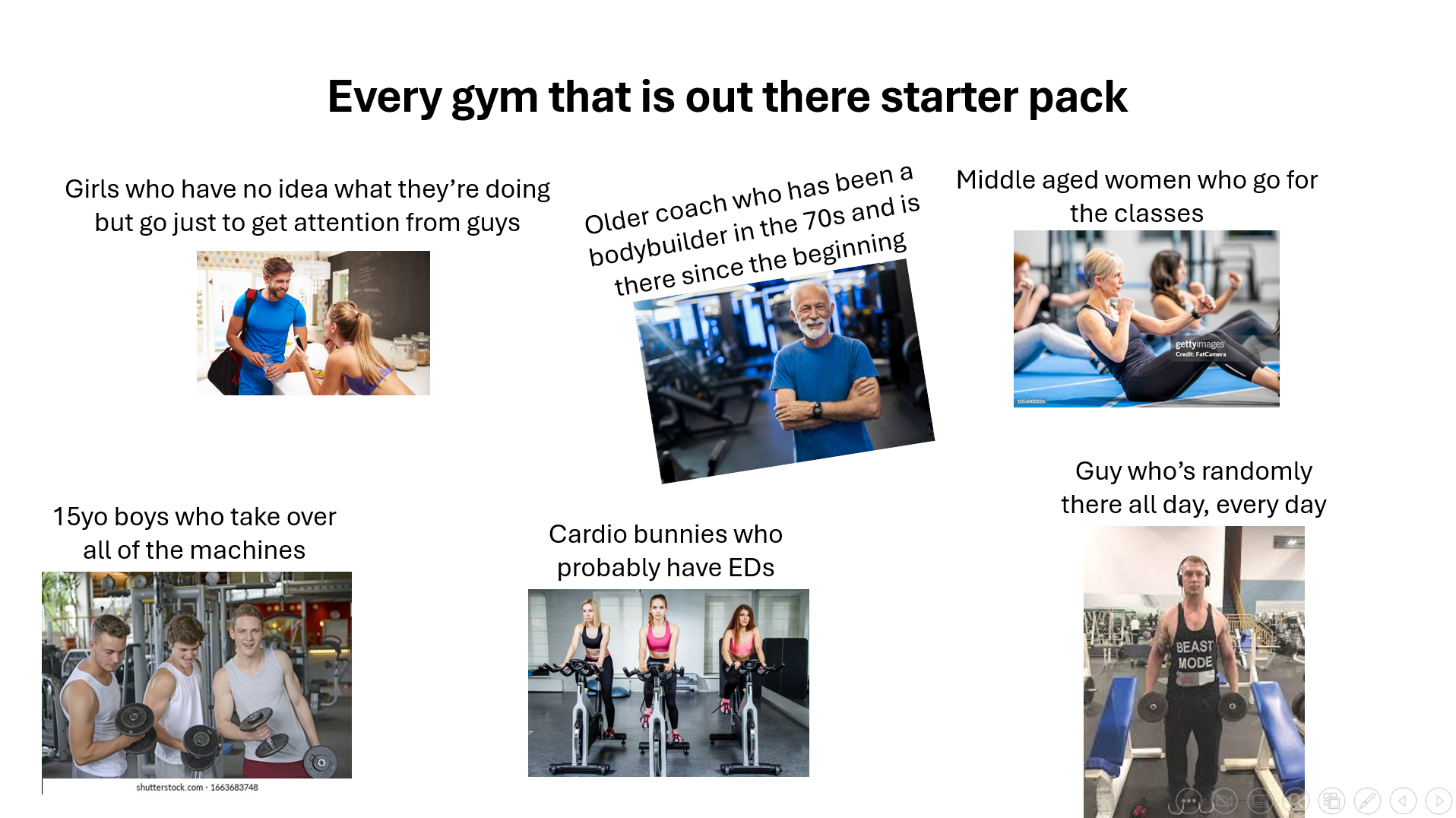 Every gym that is out there starter pack

Girls who have no idea what they're doing but go just to get attention from guys

Older coach who has been a bodybuilder in the 70s and is there since the beginning

Middle aged women who go for the classes

gettyimages
Credit: FatCamera

15yo boys who take over all of the machines

shutterstock.com · 1663683748

Cardio bunnies who probably have EDs

Guy who's randomly there all day, every day

BEAST MODE